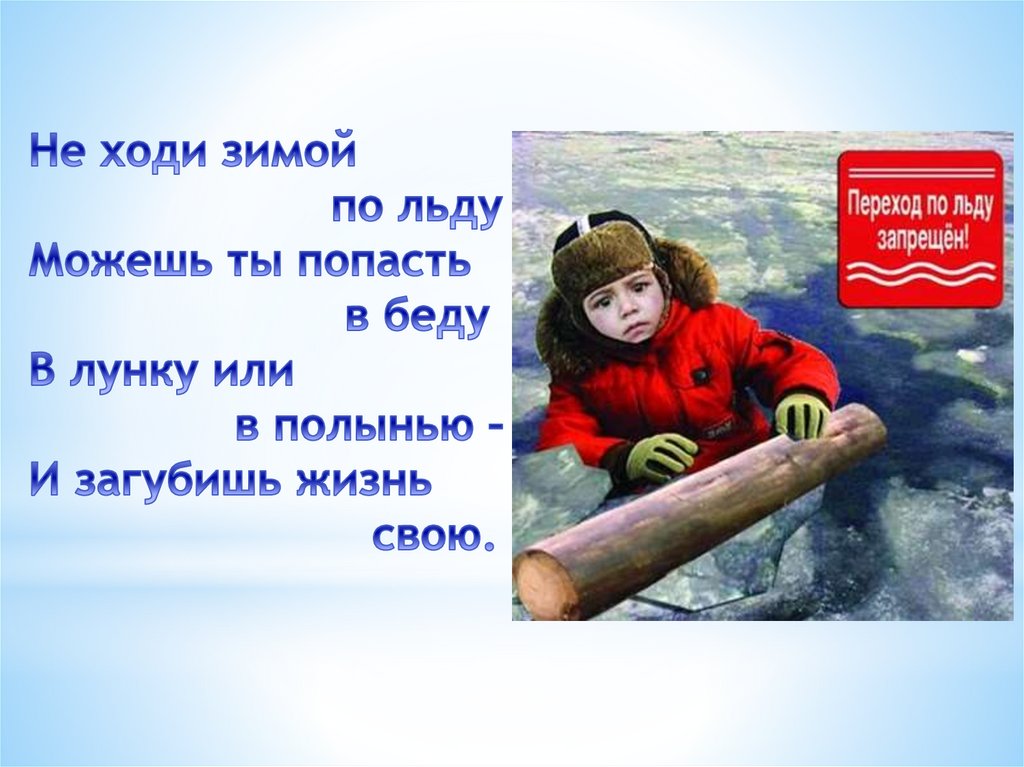 Не ходи зимой
по льду
Можешь ты попасть
в беду
В лунку или
в полынью –
И загубишь жизнь
свою.

Переход по льду запрещён!